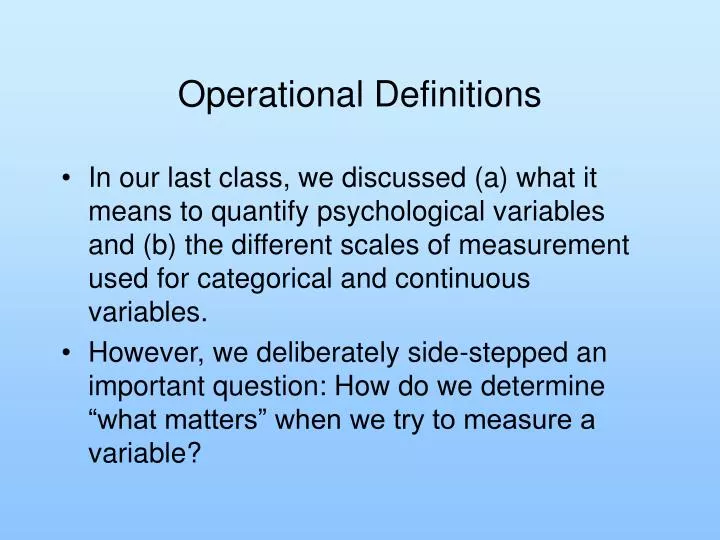 Operational Definitions

• In our last class, we discussed (a) what it means to quantify psychological variables and (b) the different scales of measurement used for categorical and continuous variables.
• However, we deliberately side-stepped an important question: How do we determine “what matters” when we try to measure a variable?